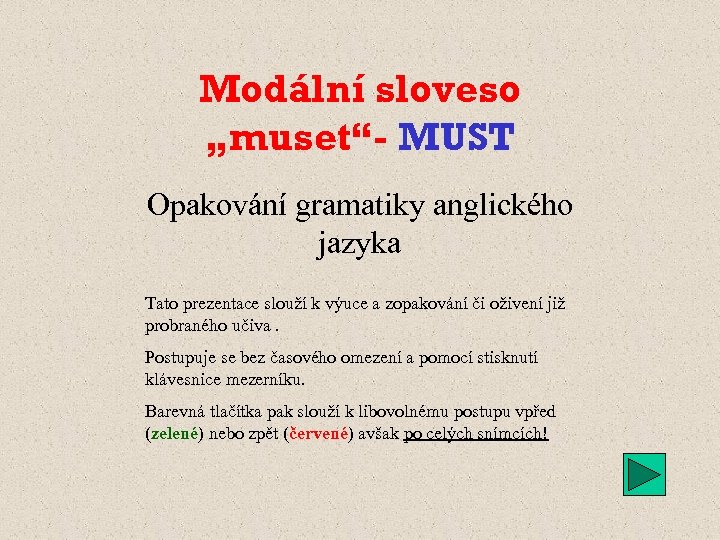 Modální sloveso „muset“- MUST

Opakování gramatiky anglického jazyka

Tato prezentace slouží k výuce a zopakování či oživení již probraného učiva .

Postupuje se bez časového omezení a pomocí stisknutí klávesnice mezerníku.

Barevná tlačítka pak slouží k libovolnému postupu vpřed (zelené) nebo zpět (červené) avšak po celých snímcích!